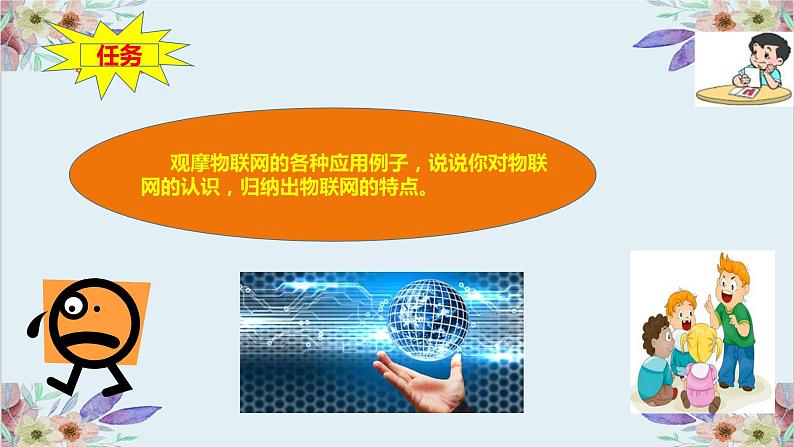 任务

观摩物联网的各种应用例子，说说你对物联网的认识，归纳出物联网的特点。